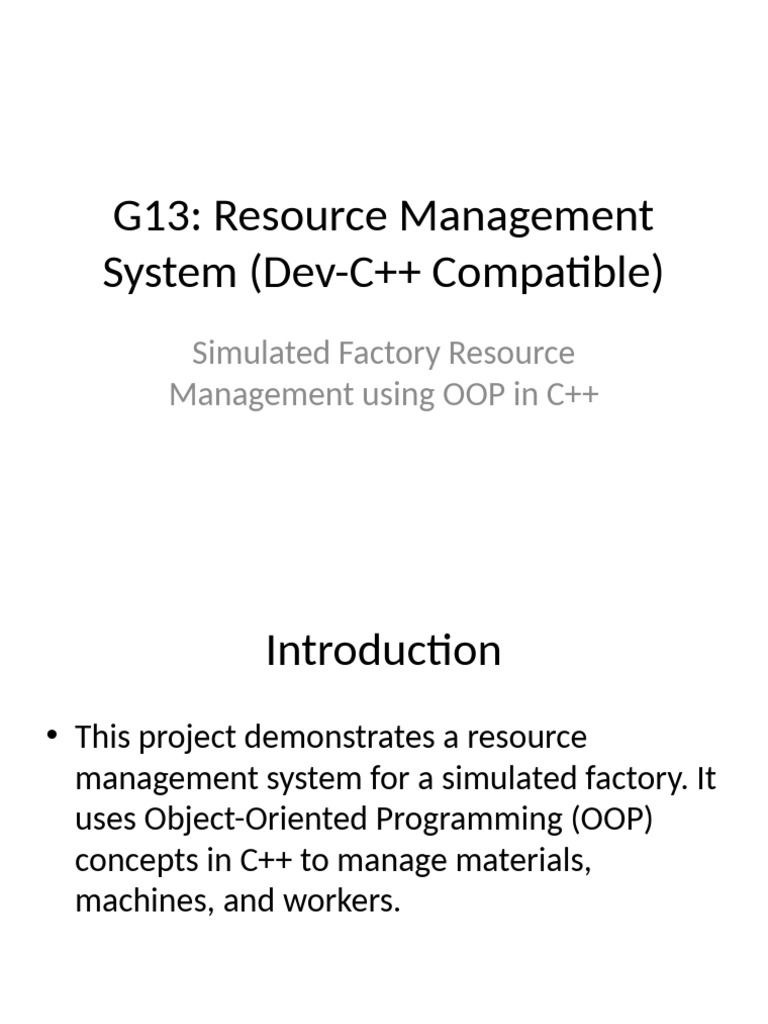 G13: Resource Management System (Dev-C++ Compatible)

Simulated Factory Resource Management using OOP in C++

Introduction

• This project demonstrates a resource management system for a simulated factory. It uses Object-Oriented Programming (OOP) concepts in C++ to manage materials, machines, and workers.